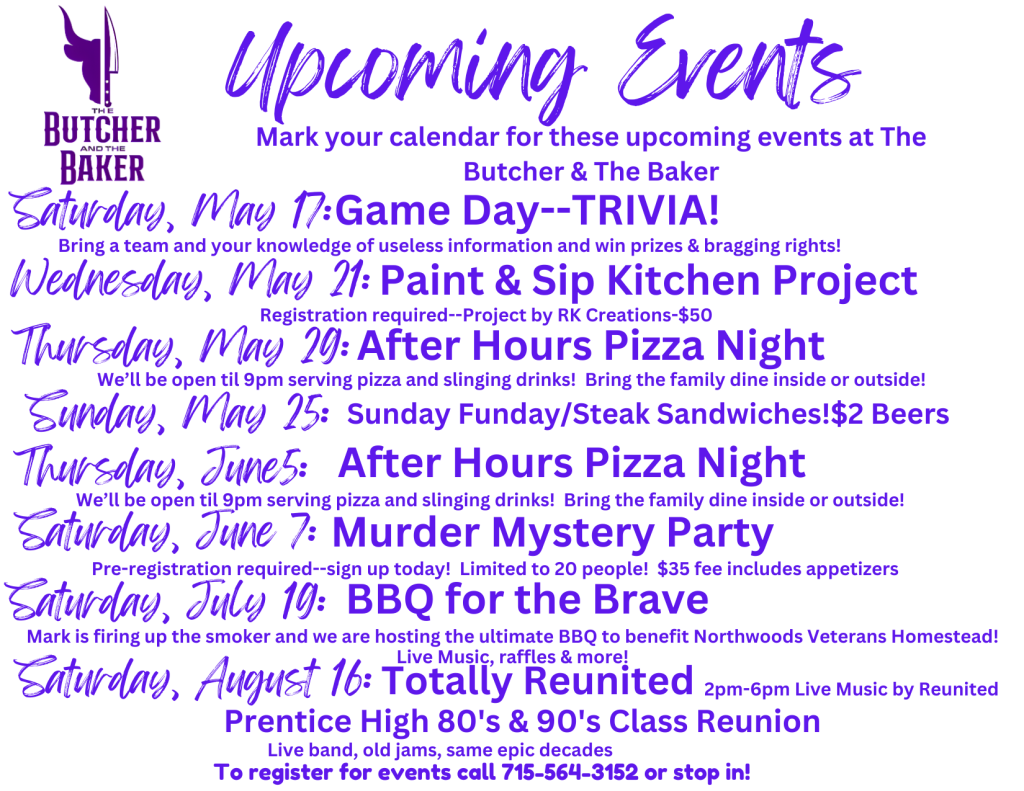 THE BUTCHER AND THE BAKER

Upcoming Events

Mark your calendar for these upcoming events at The Butcher & The Baker

Saturday, May 17: Game Day--TRIVIA!
Bring a team and your knowledge of useless information and win prizes & bragging rights!

Wednesday, May 21: Paint & Sip Kitchen Project
Registration required--Project by RK Creations-$50

Thursday, May 29: After Hours Pizza Night
We'll be open til 9pm serving pizza and slinging drinks! Bring the family dine inside or outside!

Sunday, May 25: Sunday Funday/Steak Sandwiches!$2 Beers

Thursday, June5: After Hours Pizza Night
We'll be open til 9pm serving pizza and slinging drinks! Bring the family dine inside or outside!

Saturday, June 7: Murder Mystery Party
Pre-registration required--sign up today! Limited to 20 people! $35 fee includes appetizers

Saturday, July 19: BBQ for the Brave
Mark is firing up the smoker and we are hosting the ultimate BBQ to benefit Northwoods Veterans Homestead! Live Music, raffles & more!

Saturday, August 16: Totally Reunited 2pm-6pm Live Music by Reunited
Prentice High 80's & 90's Class Reunion
Live band, old jams, same epic decades

To register for events call 715-564-3152 or stop in!